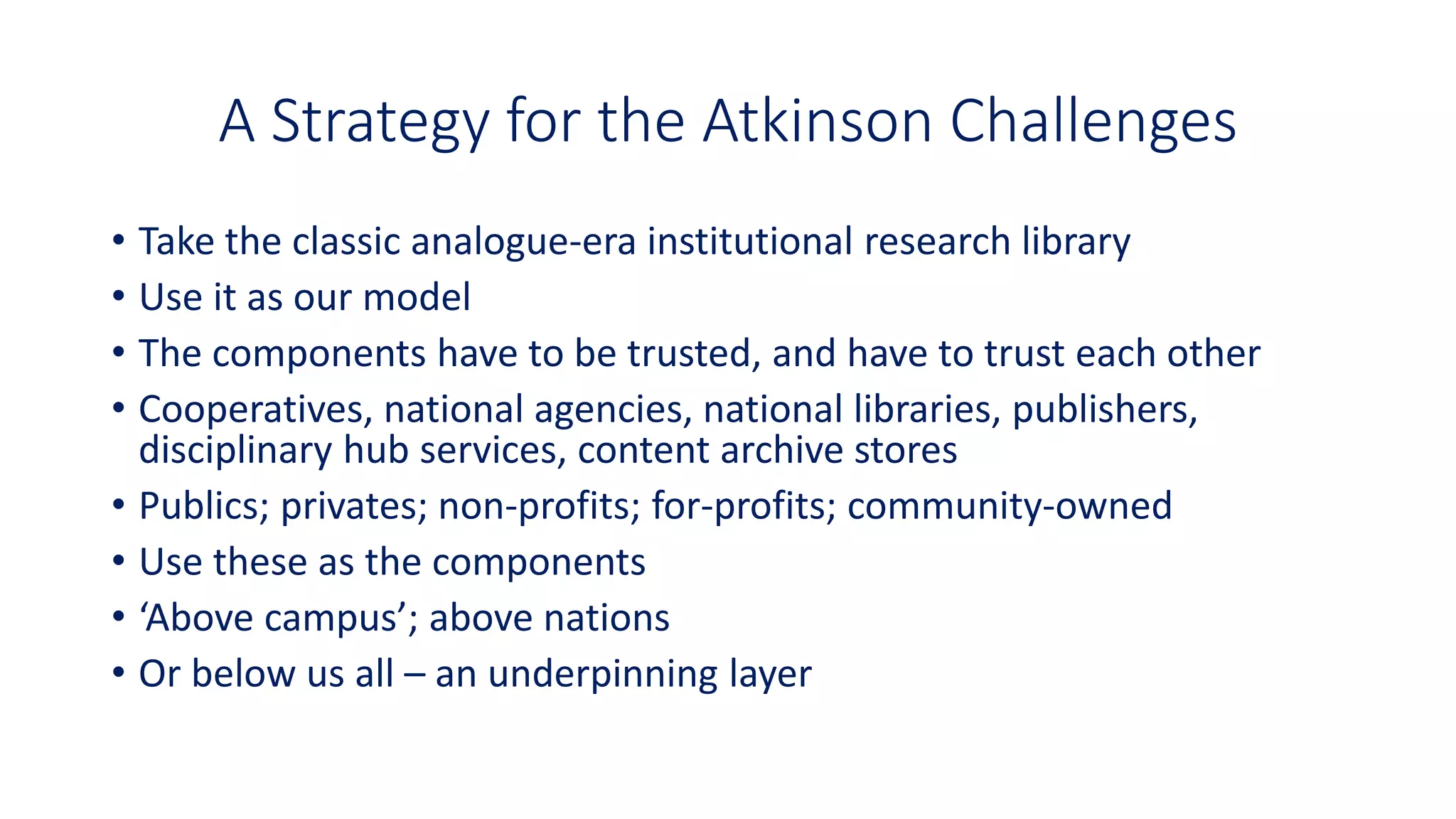 A Strategy for the Atkinson Challenges

• Take the classic analogue-era institutional research library
• Use it as our model
• The components have to be trusted, and have to trust each other
• Cooperatives, national agencies, national libraries, publishers, disciplinary hub services, content archive stores
• Publics; privates; non-profits; for-profits; community-owned
• Use these as the components
• ‘Above campus’; above nations
• Or below us all – an underpinning layer